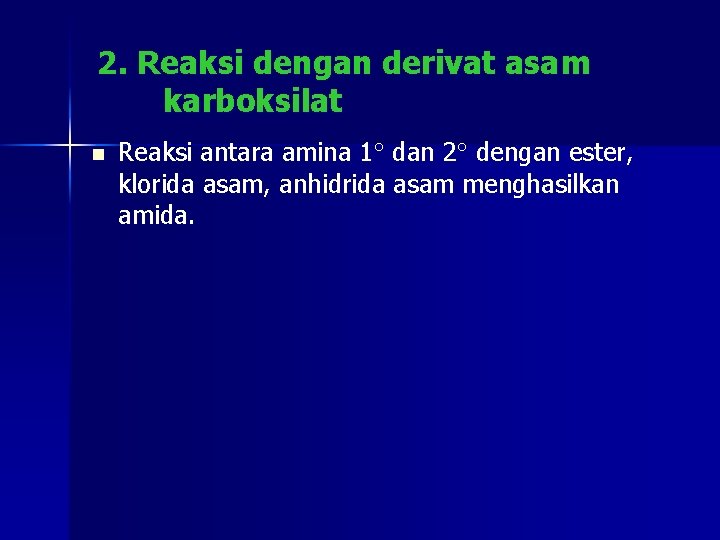 2. Reaksi dengan derivat asam karboksilat

Reaksi antara amina 1° dan 2° dengan ester, klorida asam, anhidrida asam menghasilkan amida.